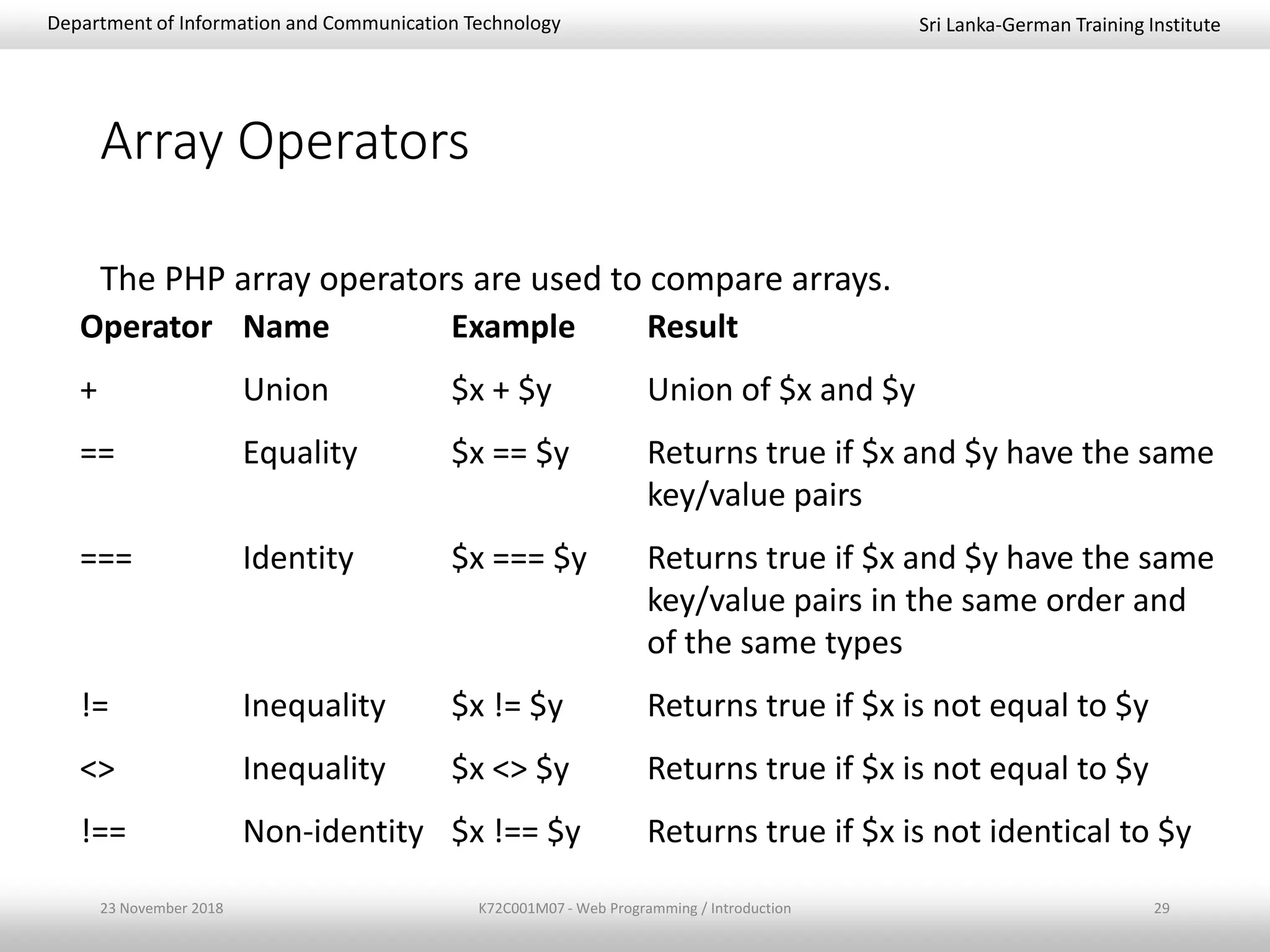 Department of Information and Communication Technology

Sri Lanka-German Training Institute

Array Operators

The PHP array operators are used to compare arrays.

| Operator | Name | Example | Result |
|---|---|---|---|
| + | Union | \$x + \$y | Union of \$x and \$y |
| == | Equality | \$x == \$y | Returns true if \$x and \$y have the same key/value pairs |
| === | Identity | \$x === \$y | Returns true if \$x and \$y have the same key/value pairs in the same order and of the same types |
| != | Inequality | \$x != \$y | Returns true if \$x is not equal to \$y |
| <> | Inequality | \$x <> \$y | Returns true if \$x is not equal to \$y |
| !== | Non-identity | \$x !== \$y | Returns true if \$x is not identical to \$y |

23 November 2018

K72C001M07 - Web Programming / Introduction

29